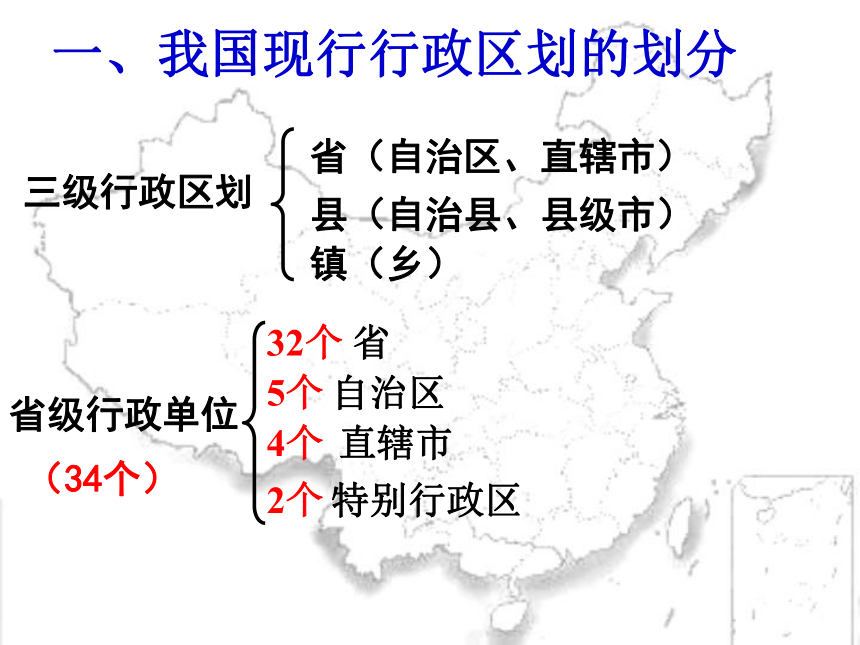 一、我国现行行政区划的划分

三级行政区划
省（自治区、直辖市）
县（自治县、县级市）
镇（乡）

省级行政单位
（34个）
32个 省
5个 自治区
4个 直辖市
2个 特别行政区